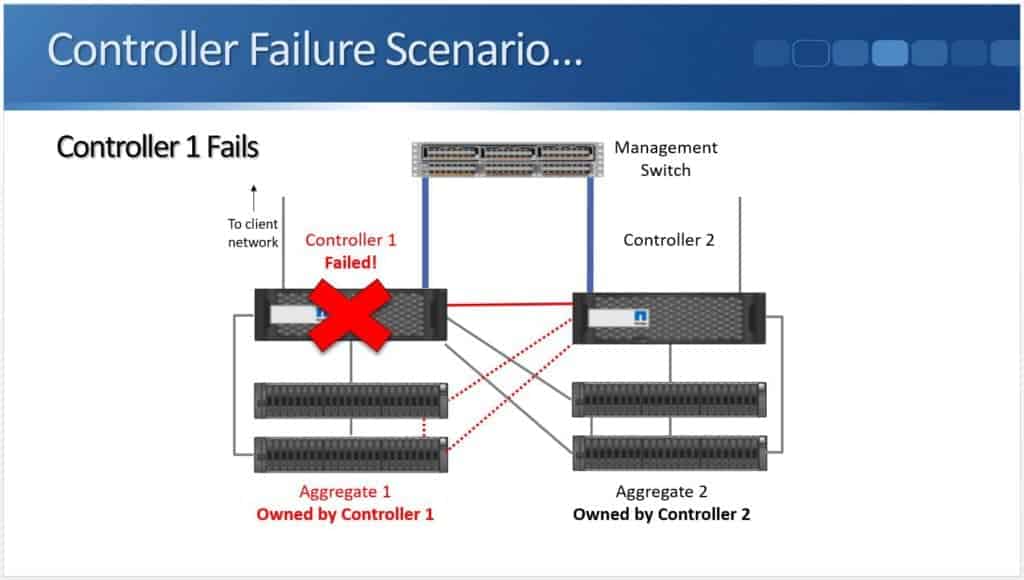 Controller Failure Scenario...

Controller 1 Fails

Management Switch

To client network

Controller 1
Failed!

Controller 2

Aggregate 1
Owned by Controller 1

Aggregate 2
Owned by Controller 2